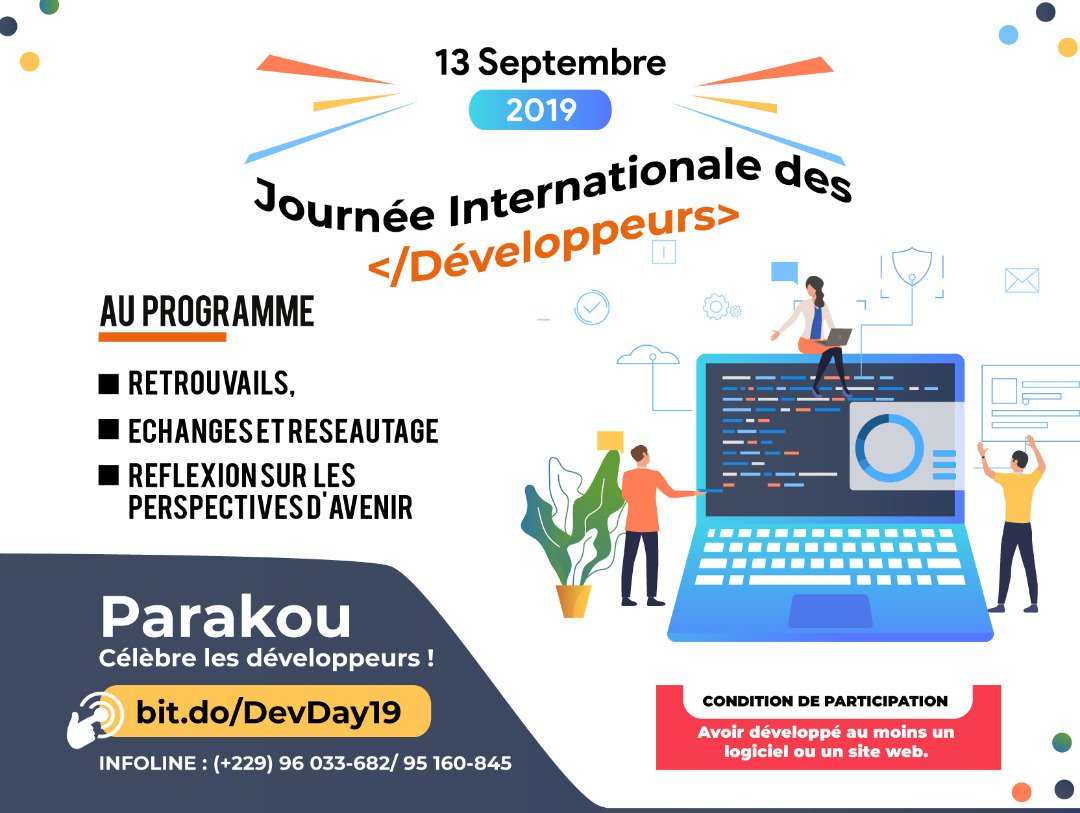 13 Septembre
2019
Journée Internationale des
</Développeurs>

AU PROGRAMME

■ RETROUVAILS,
■ ECHANGES ET RESEAUTAGE
■ REFLEXION SUR LES PERSPECTIVES D'AVENIR

Parakou
Célèbre les développeurs !
bit.do/DevDay19
INFOLINE : (+229) 96 033-682/ 95 160-845

CONDITION DE PARTICIPATION
Avoir développé au moins un logiciel ou un site web.